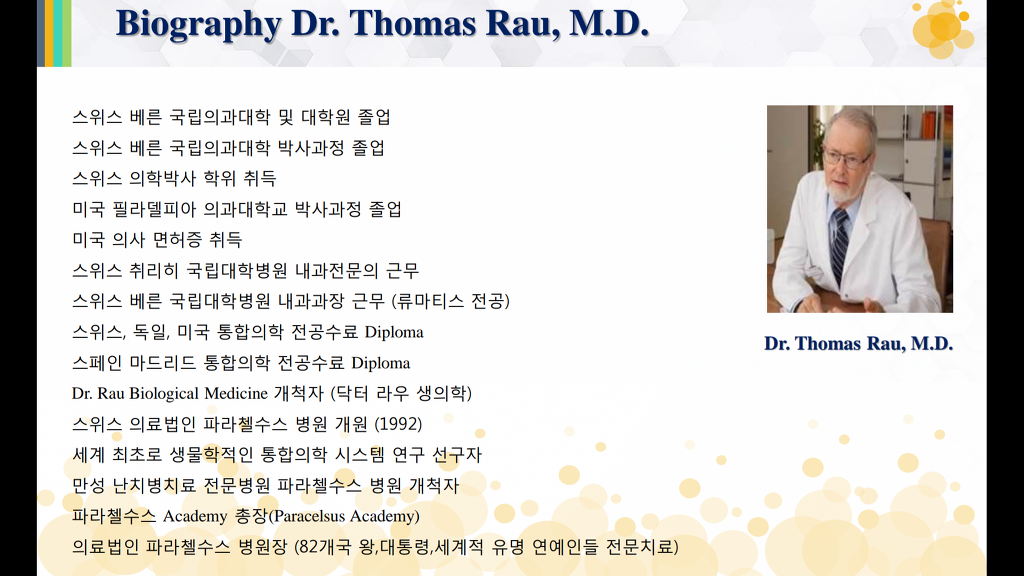 Biography Dr. Thomas Rau, M.D.

스위스 베른 국립의과대학 및 대학원 졸업
스위스 베른 국립의과대학 박사과정 졸업
스위스 의학박사 학위 취득
미국 필라델피아 의과대학교 박사과정 졸업
미국 의사 면허증 취득
스위스 취리히 국립대학병원 내과전문의 근무
스위스 베른 국립대학병원 내과과장 근무 (류마티스 전공)
스위스, 독일, 미국 통합의학 전공수료 Diploma
스페인 마드리드 통합의학 전공수료 Diploma
Dr. Rau Biological Medicine 개척자 (닥터 라우 생의학)
스위스 의료법인 파라첼수스 병원 개원 (1992)
세계 최초로 생물학적인 통합의학 시스템 연구 선구자
만성 난치병치료 전문병원 파라첼수스 병원 개척자
파라첼수스 Academy 총장(Paracelsus Academy)
의료법인 파라첼수스 병원장 (82개국 왕,대통령,세계적 유명 연예인들 전문치료)

Dr. Thomas Rau, M.D.